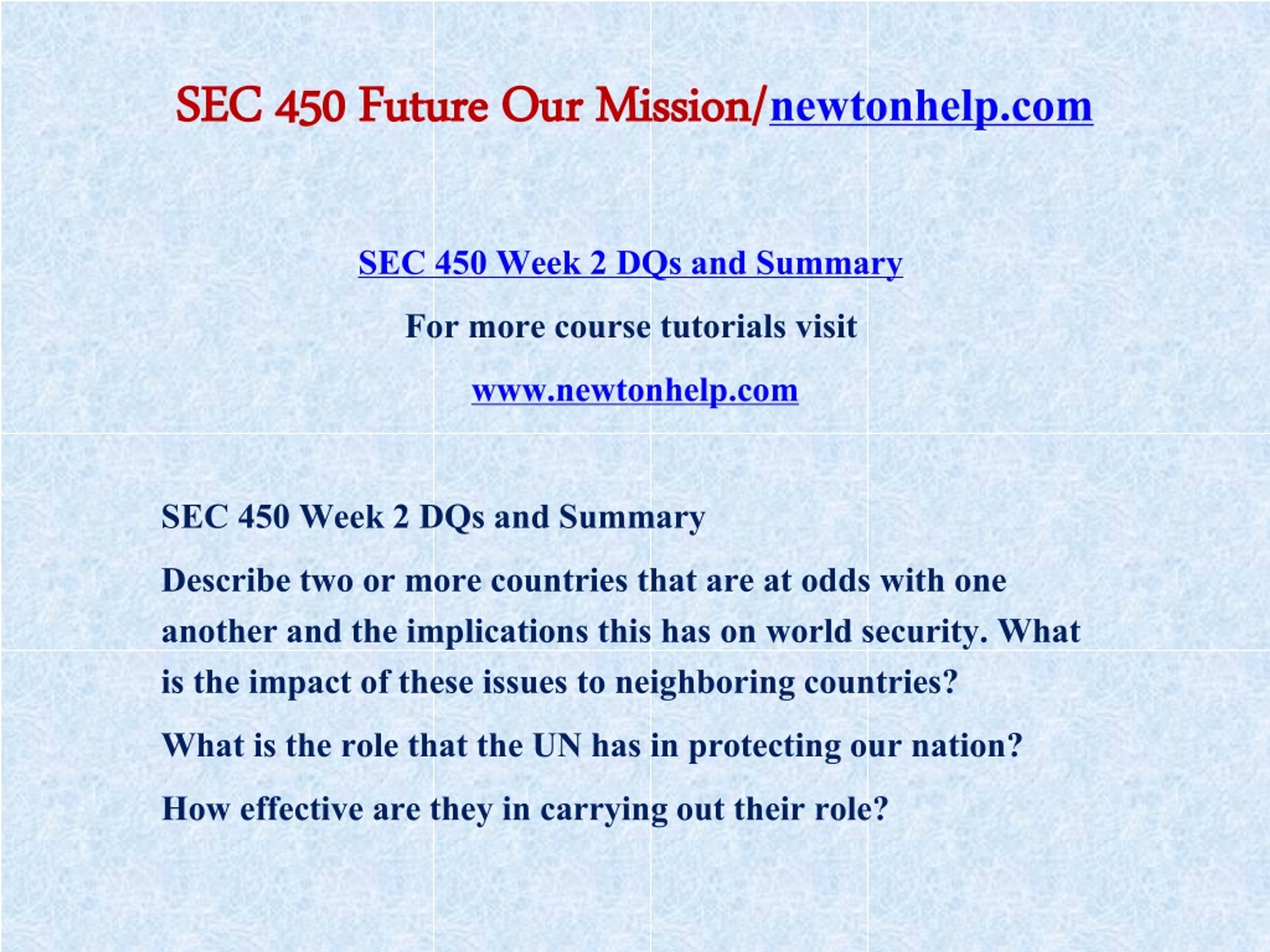 SEC 450 Future Our Mission/newtonhelp.com

SEC 450 Week 2 DQs and Summary

For more course tutorials visit

www.newtonhelp.com

SEC 450 Week 2 DQs and Summary

Describe two or more countries that are at odds with one another and the implications this has on world security. What is the impact of these issues to neighboring countries?

What is the role that the UN has in protecting our nation?

How effective are they in carrying out their role?